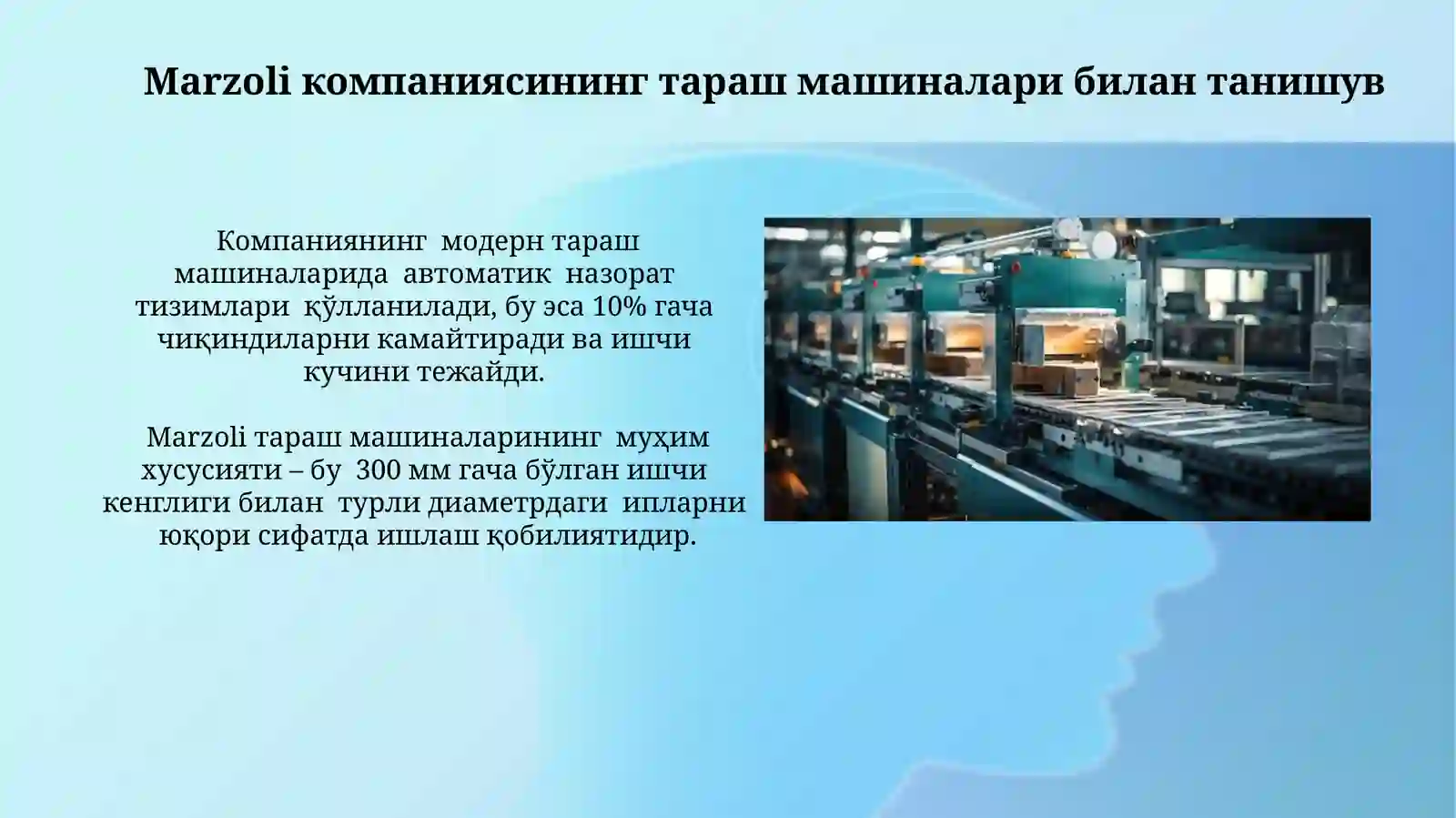 Marzoli компаниясининг тараш машиналари билан танишув

Компаниянинг модерн тараш машиналарида автоматик назорат тизимлари қўлланилади, бу эса 10% гача чиқиндиларни камайтиради ва ишчи кучини тежайди.

Marzoli тараш машиналарининг муҳим хусусияти – бу 300 мм гача бўлган ишчи кенглиги билан турли диаметрдаги ипларни юқори сифатда ишлаш қобилиятидир.